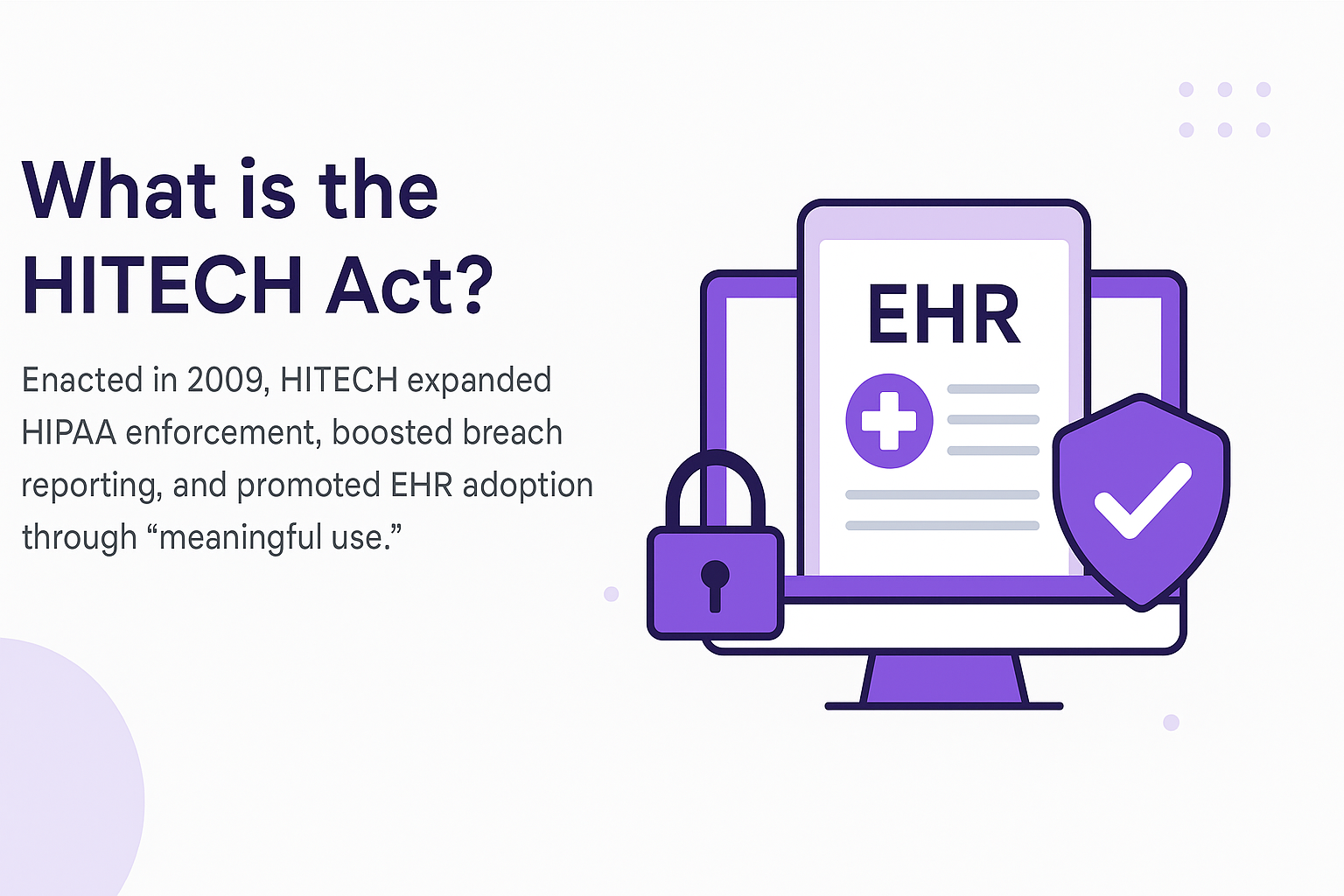 What is the HITECH Act?

Enacted in 2009, HITECH expanded HIPAA enforcement, boosted breach reporting, and promoted EHR adoption through “meaningful use.”

EHR